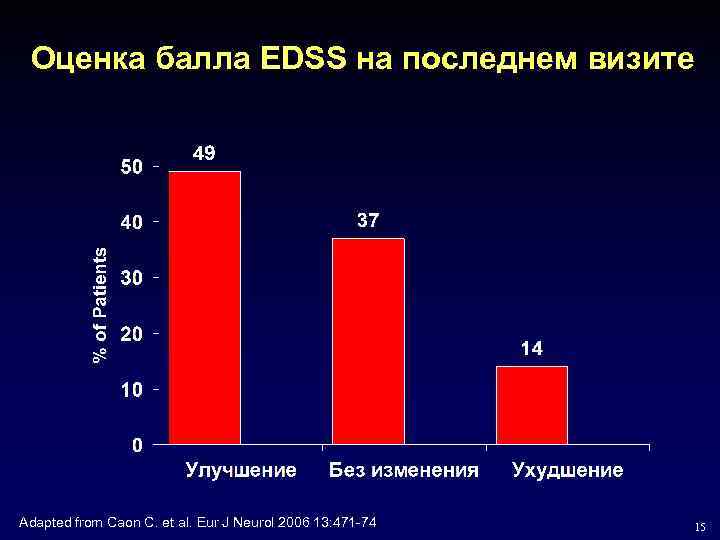 Оценка балла EDSS на последнем визите

% of Patients

50
40
30
20
10
0

49
37
14

Улучшение
Без изменения
Ухудшение

Adapted from Caon C. et al. Eur J Neurol 2006 13:471-74

15